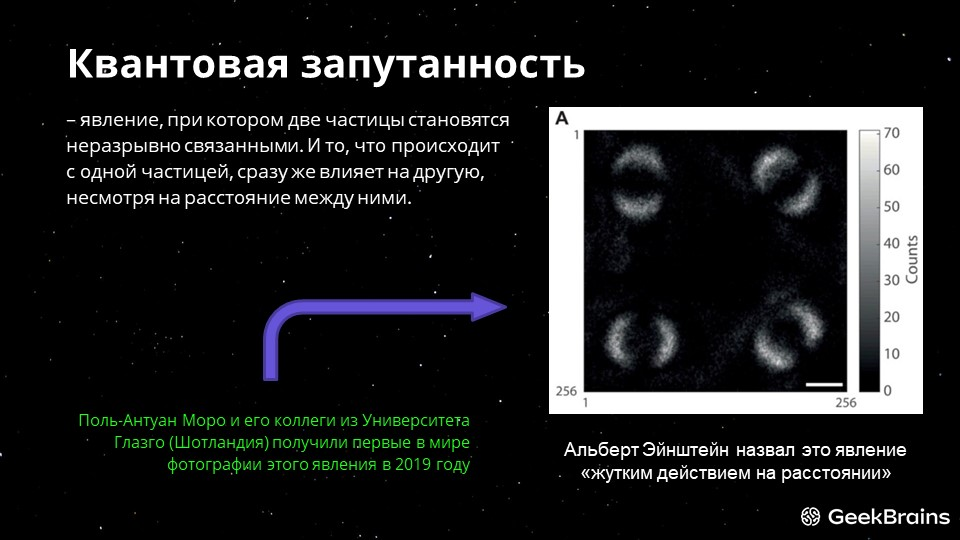 Квантовая запутанность

– явление, при котором две частицы становятся неразрывно связанными. И то, что происходит с одной частицей, сразу же влияет на другую, несмотря на расстояние между ними.

A
1
256
1
256
70
60
50
40
30
20
10
0
Counts

Поль-Антуан Моро и его коллеги из Университета Глазго (Шотландия) получили первые в мире фотографии этого явления в 2019 году

Альберт Эйнштейн назвал это явление «жутким действием на расстоянии»

GeekBrains